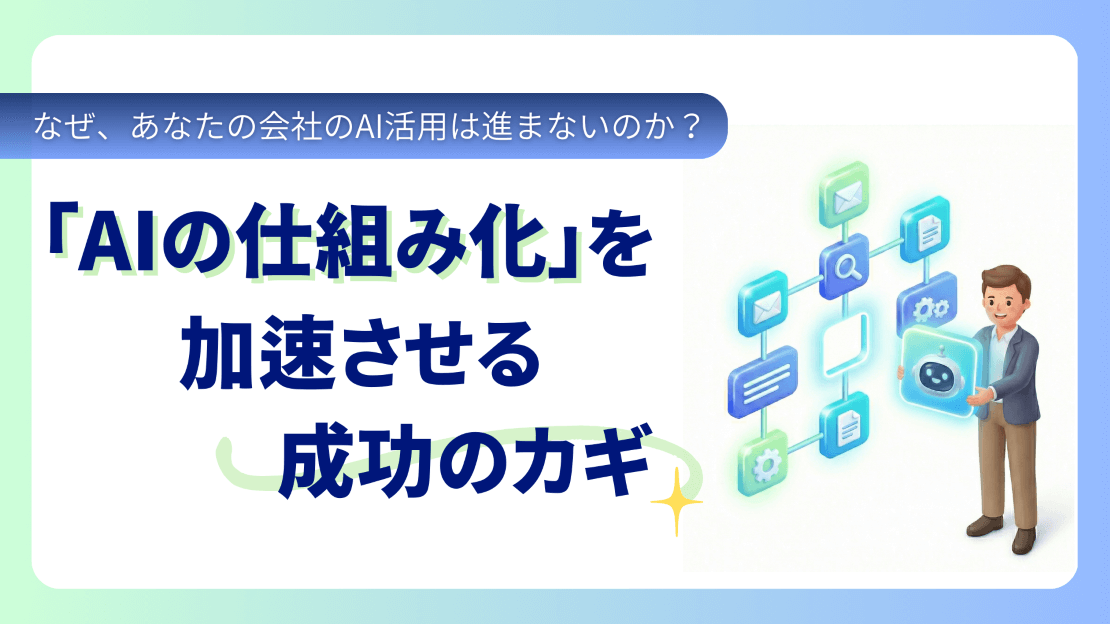 なぜ、あなたの会社のAI活用は進まないのか？

「AIの仕組み化」を
加速させる
成功のカギ